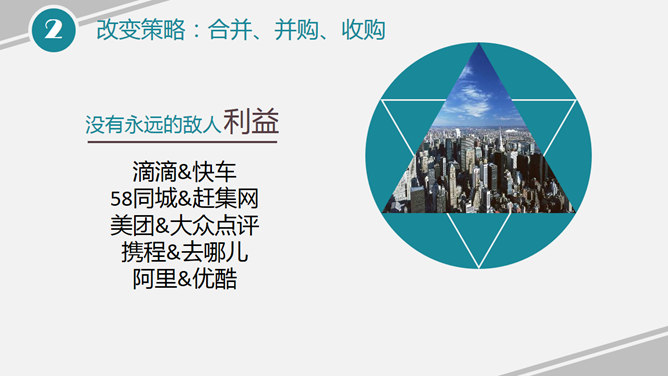 2 改变策略：合并、并购、收购

没有永远的敌人利益

滴滴&快车
58同城&赶集网
美团&大众点评
携程&去哪儿
阿里&优酷